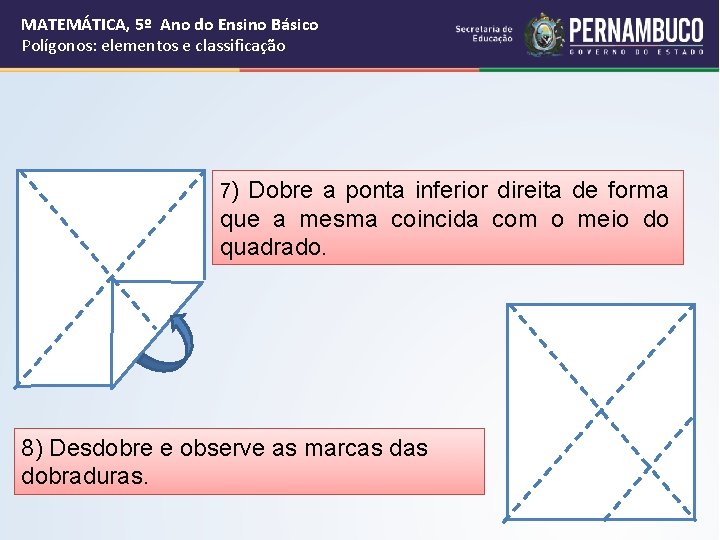 MATEMÁTICA, 5º Ano do Ensino Básico
Polígonos: elementos e classificação

Secretaria de Educação

PERNAMBUCO
GOVERNO DO ESTADO

7) Dobre a ponta inferior direita de forma que a mesma coincida com o meio do quadrado.

8) Desdobre e observe as marcas das dobraduras.